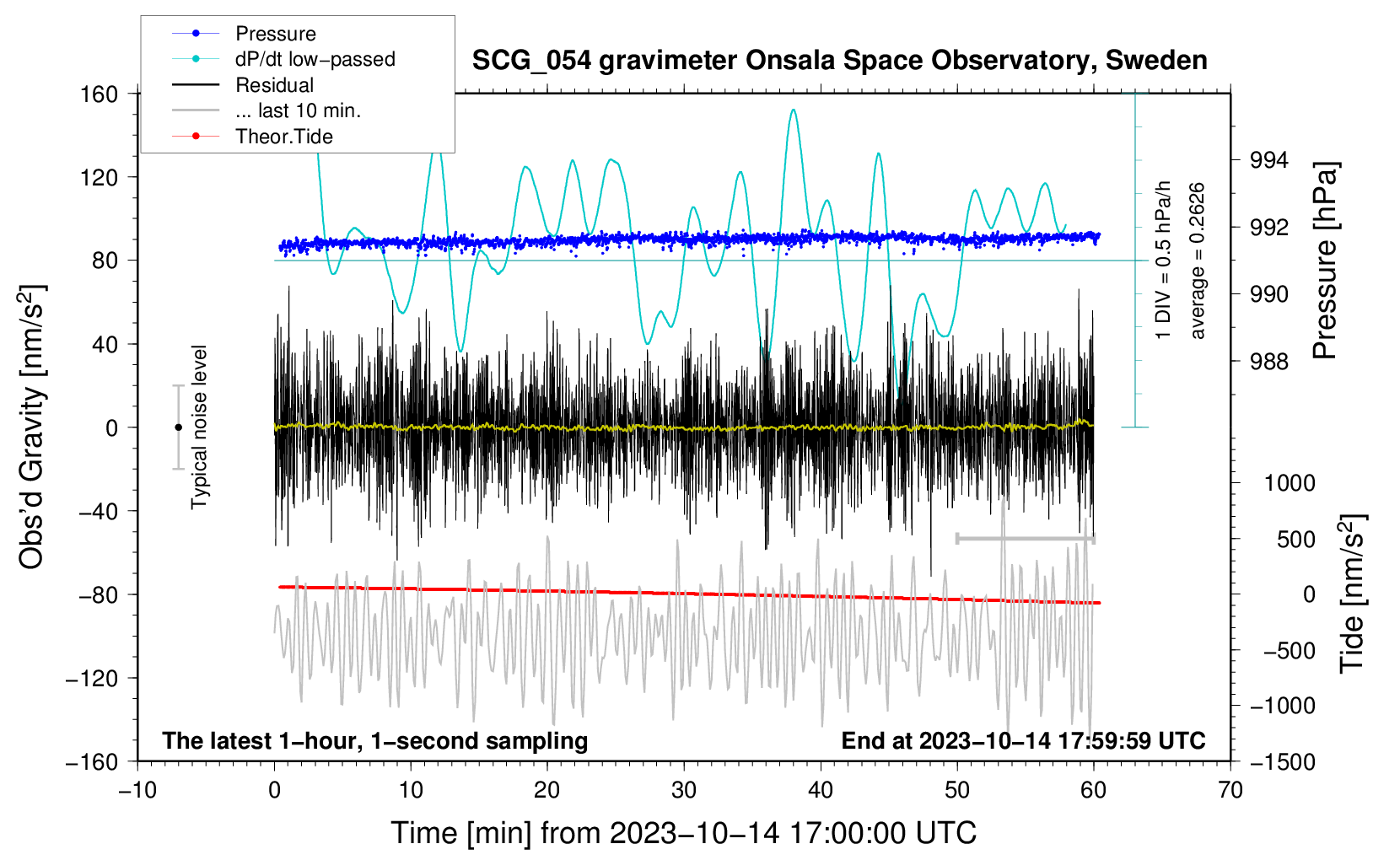 Pressure
dP/dt low−passed
Residual
... last 10 min.
Theor.Tide

SCG_054 gravimeter Onsala Space Observatory, Sweden

160
120
80
40
0
−40
−80
−120
−160

Obs'd Gravity [nm/s$^2$]

Typical noise level

1 DIV = 0.5 hPa/h
average = 0.2626

994
992
990
988

Pressure [hPa]

1000
500
0
−500
−1000
−1500

Tide [nm/s$^2$]

The latest 1−hour, 1−second sampling
End at 2023−10−14 17:59:59 UTC

−10
0
10
20
30
40
50
60
70

Time [min] from 2023−10−14 17:00:00 UTC